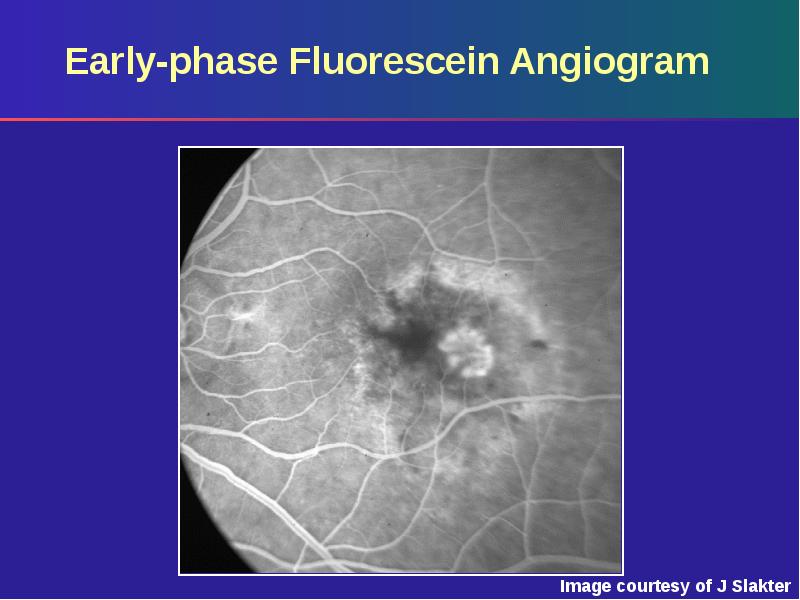 Early-phase Fluorescein Angiogram

Image courtesy of J Slakter